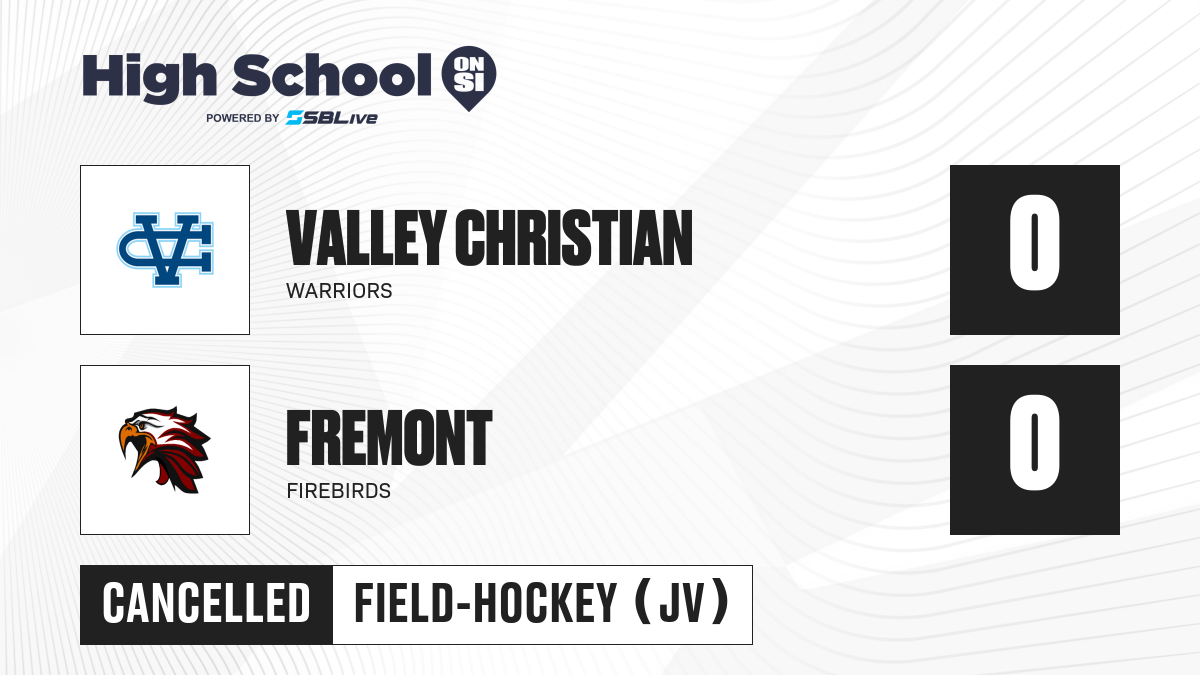 High School ON SI
POWERED BY SBLive

VC

VALLEY CHRISTIAN
WARRIORS

0

FREMONT
FIREBIRDS

0

CANCELLED
FIELD-HOCKEY (JV)